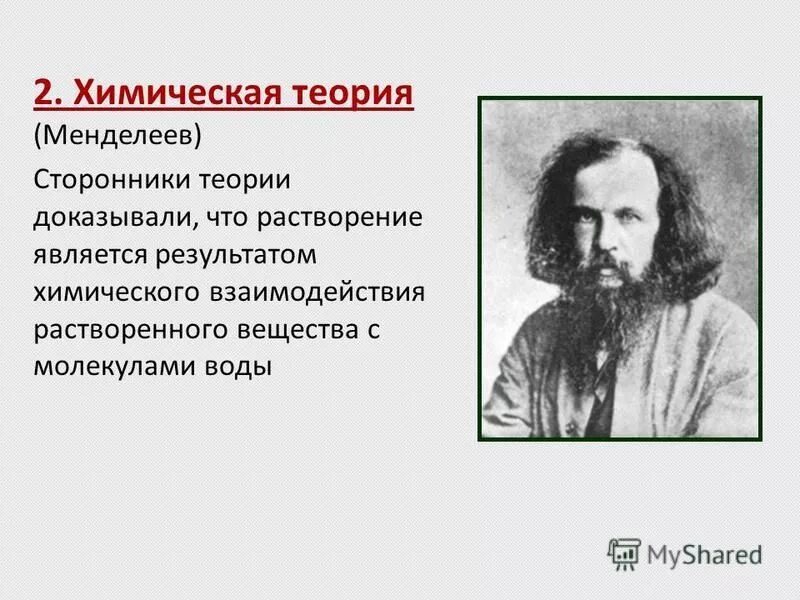 2. Химическая теория
(Менделеев)

Сторонники теории доказывали, что растворение является результатом химического взаимодействия растворенного вещества с молекулами воды

MyShared